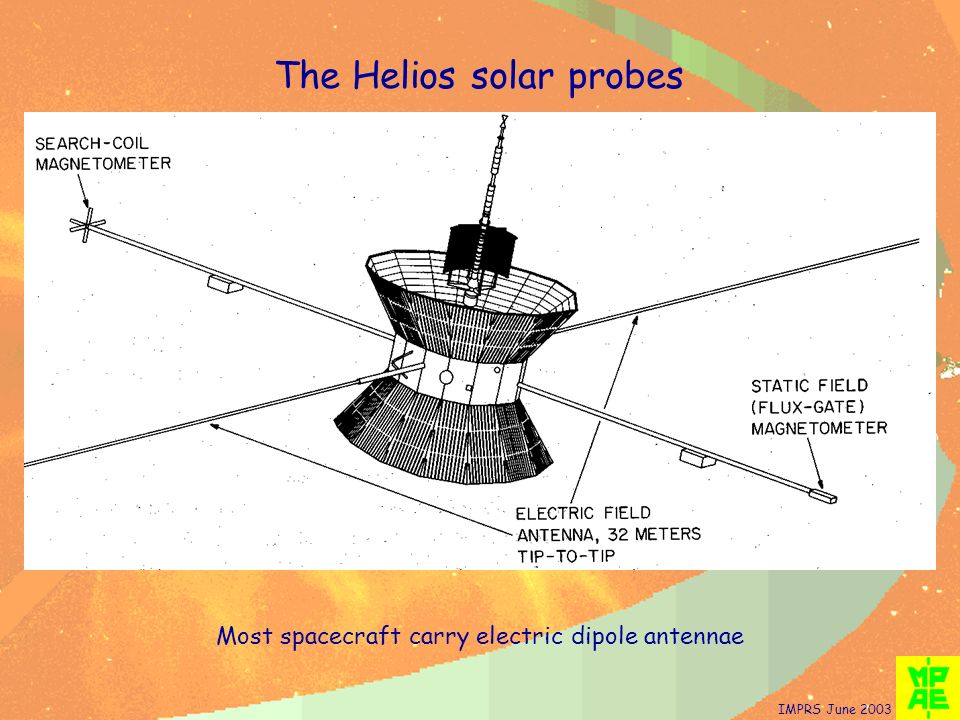 The Helios solar probes

SEARCH-COIL MAGNETOMETER

STATIC FIELD (FLUX-GATE) MAGNETOMETER

ELECTRIC FIELD ANTENNA, 32 METERS TIP-TO-TIP

Most spacecraft carry electric dipole antennae

IMPRS June 2003

MP AE